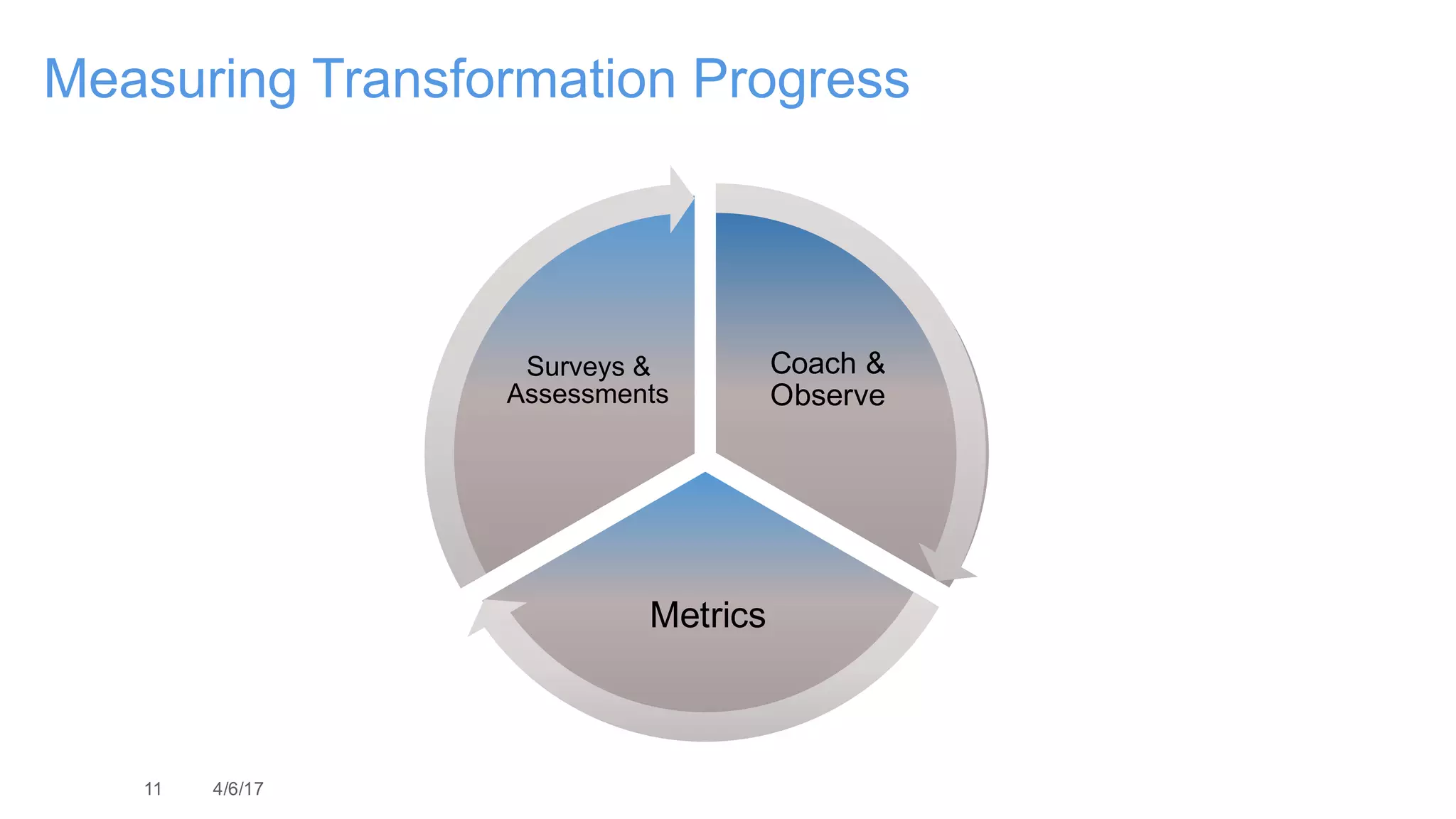 Measuring Transformation Progress

Surveys & Assessments

Coach & Observe

Metrics

11 4/6/17